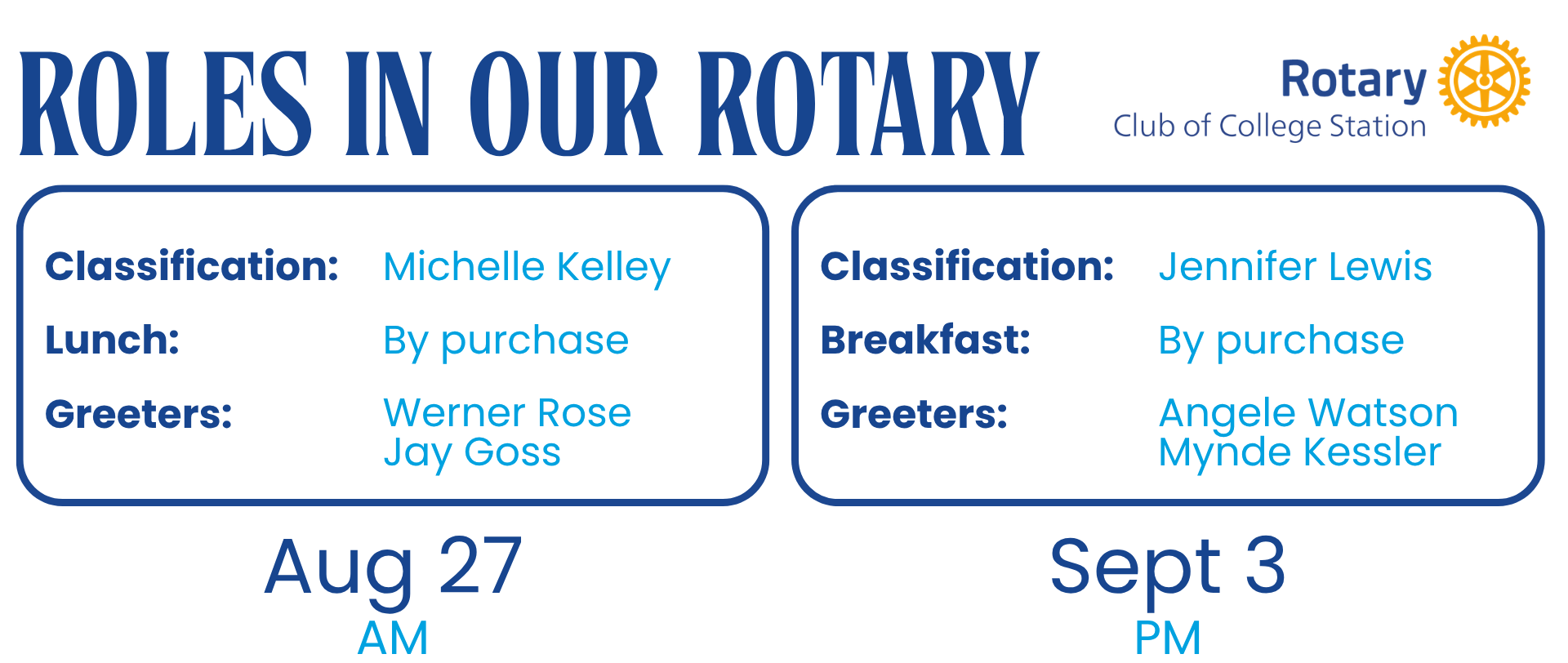 ROLES IN OUR ROTARY

Rotary
Club of College Station

Classification: Michelle Kelley
Lunch: By purchase
Greeters: Werner Rose
Jay Goss

Aug 27
AM

Classification: Jennifer Lewis
Breakfast: By purchase
Greeters: Angele Watson
Mynde Kessler

Sept 3
PM